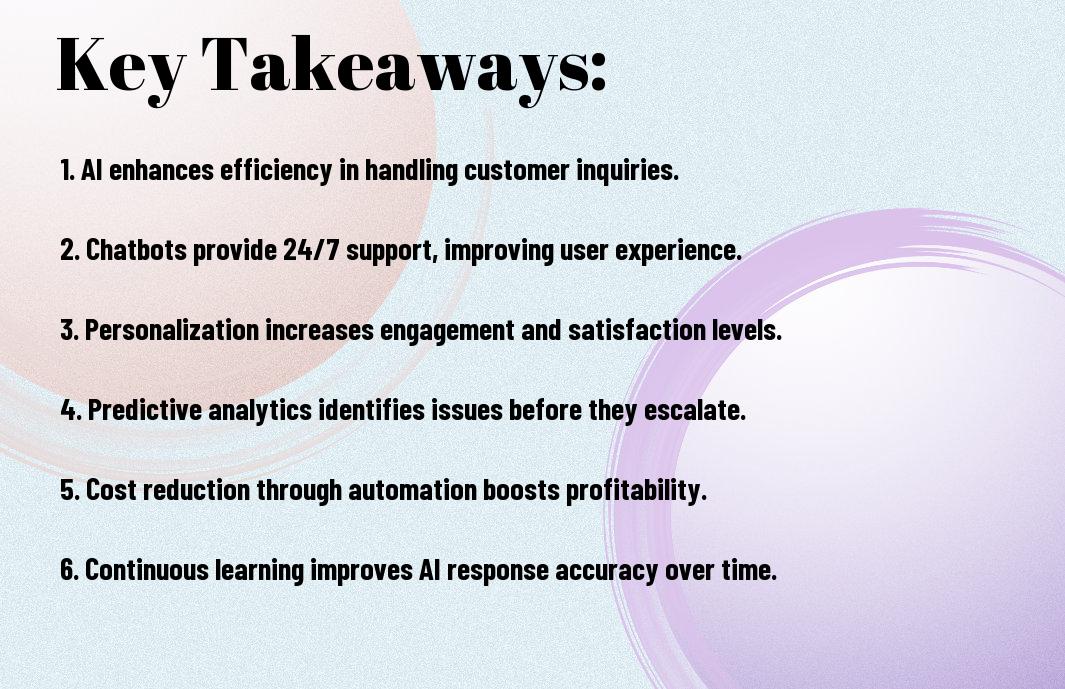 Key Takeaways:

1. AI enhances efficiency in handling customer inquiries.

2. Chatbots provide 24/7 support, improving user experience.

3. Personalization increases engagement and satisfaction levels.

4. Predictive analytics identifies issues before they escalate.

5. Cost reduction through automation boosts profitability.

6. Continuous learning improves AI response accuracy over time.